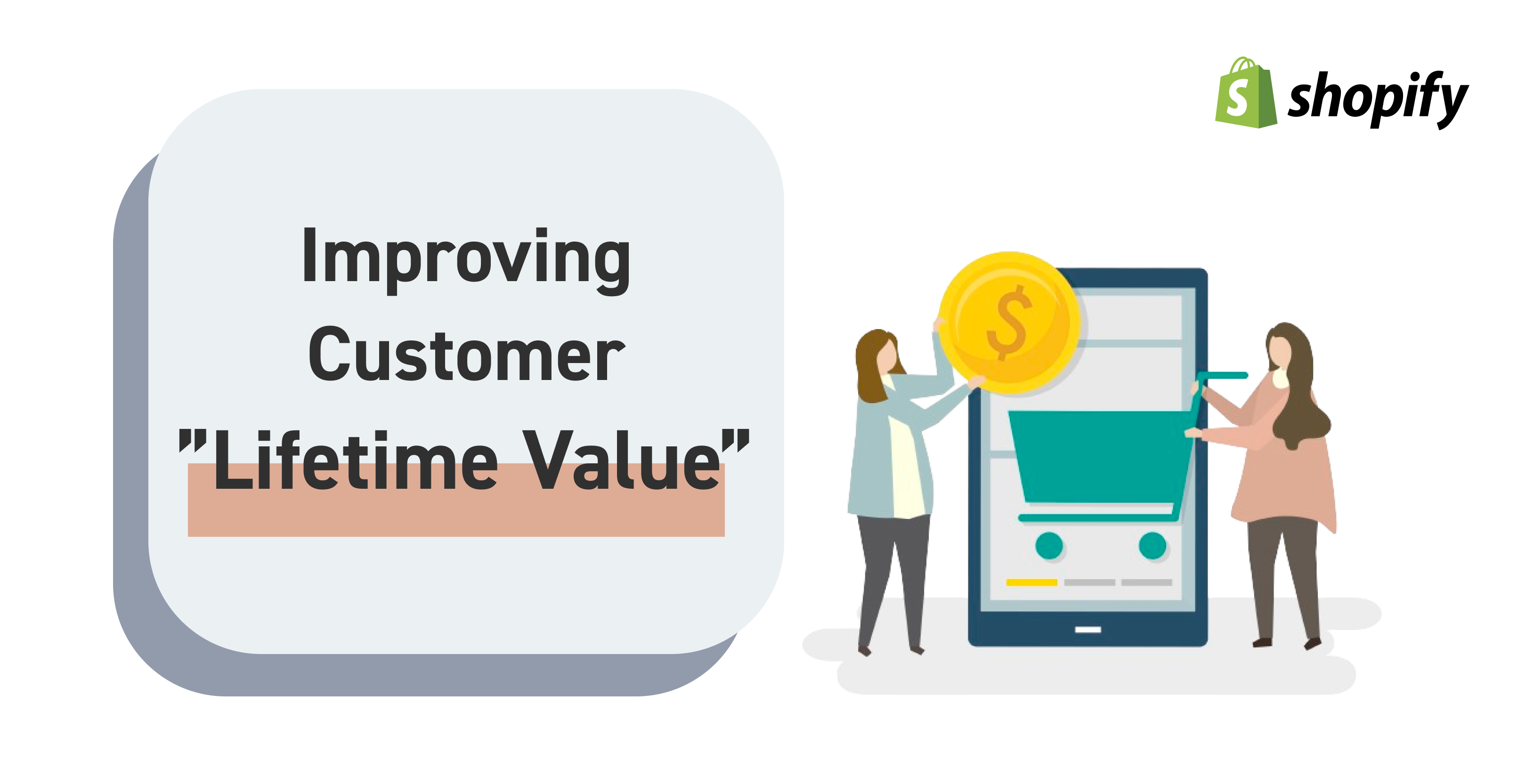 shopify

Improving Customer "Lifetime Value"

$